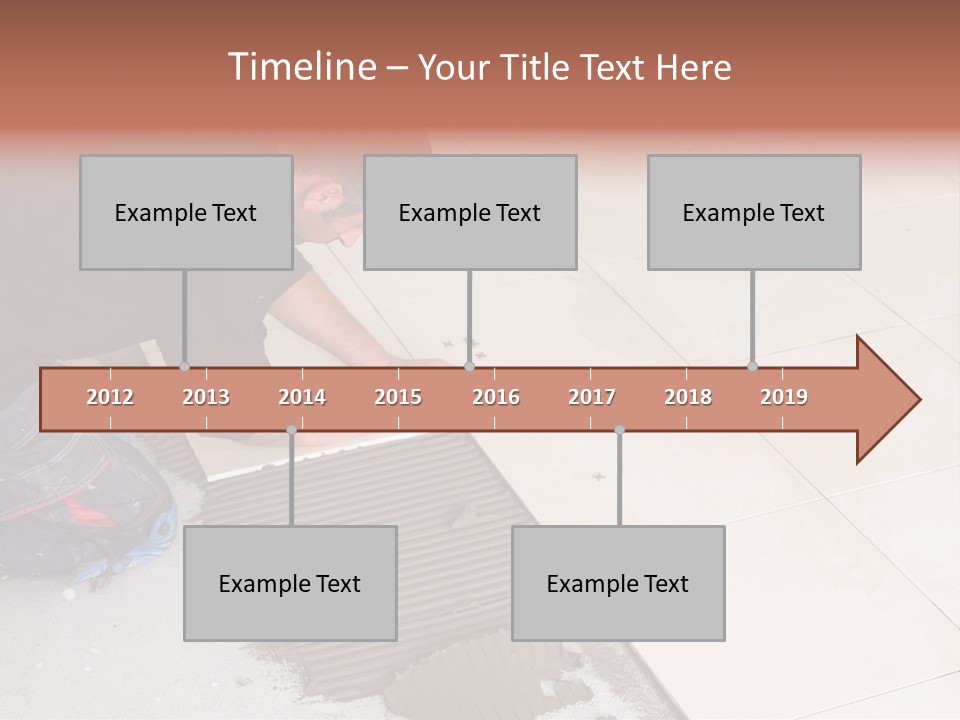 Timeline – Your Title Text Here

Example Text

Example Text

Example Text

2012 2013 2014 2015 2016 2017 2018 2019

Example Text

Example Text